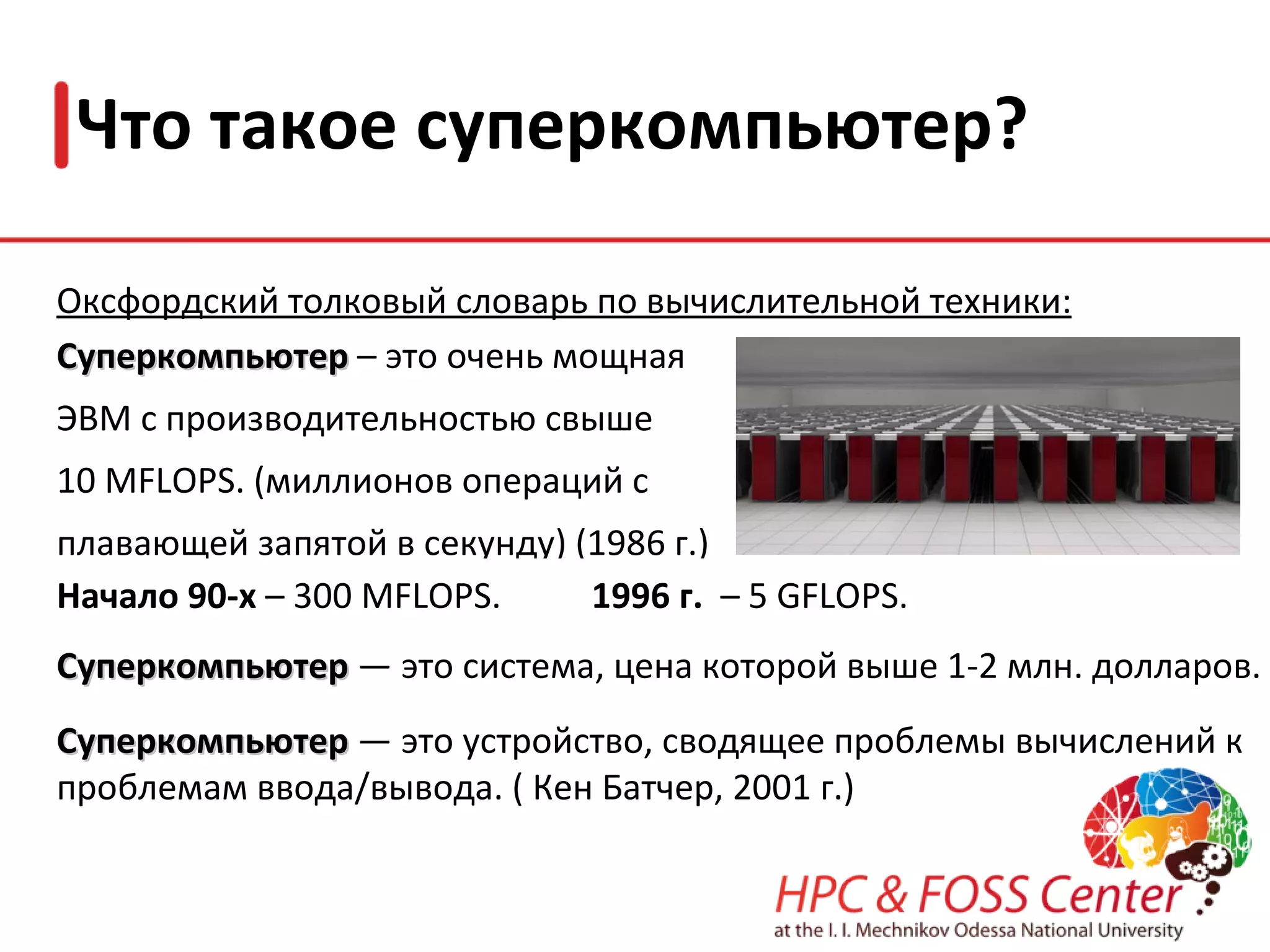 Что такое суперкомпьютер?

Оксфордский толковый словарь по вычислительной техники:

Суперкомпьютер – это очень мощная ЭВМ с производительностью свыше 10 MFLOPS. (миллионов операций с плавающей запятой в секунду) (1986 г.)

Начало 90-х – 300 MFLOPS. 1996 г. – 5 GFLOPS.

Суперкомпьютер — это система, цена которой выше 1-2 млн. долларов.

Суперкомпьютер — это устройство, сводящее проблемы вычислений к проблемам ввода/вывода. ( Кен Батчер, 2001 г.)

HPC & FOSS Center
at the I. I. Mechnikov Odessa National University